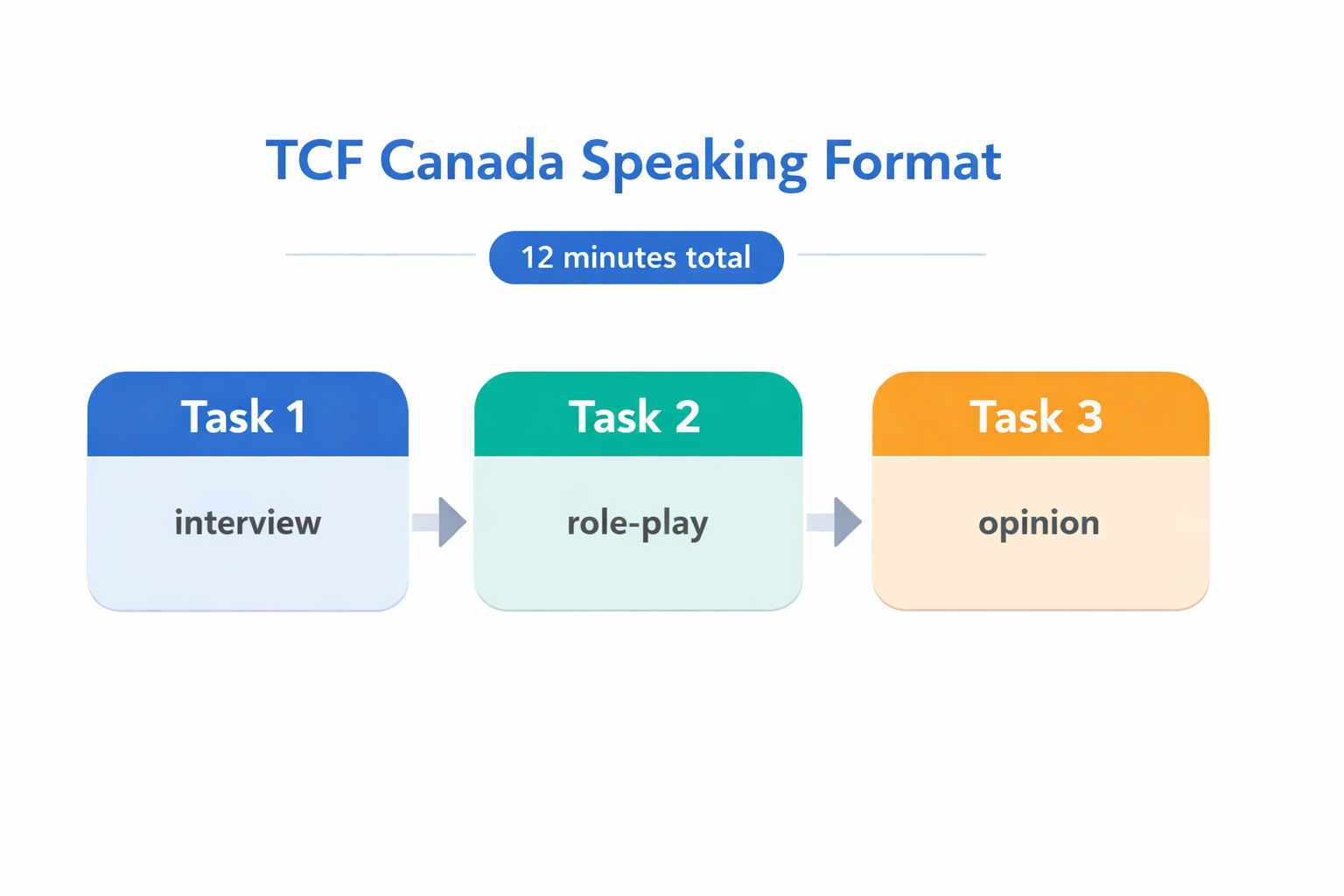 TCF Canada Speaking Format

12 minutes total

Task 1

interview

Task 2

role-play

Task 3

opinion